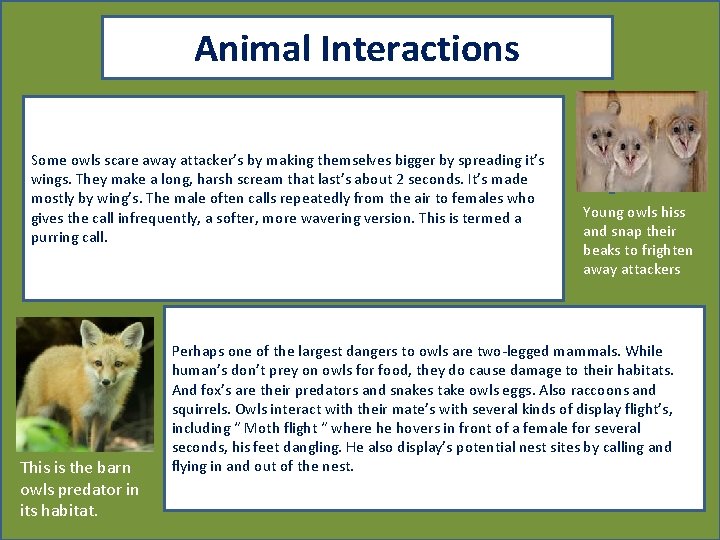 Animal Interactions

Some owls scare away attacker's by making themselves bigger by spreading it's wings. They make a long, harsh scream that last's about 2 seconds. It's made mostly by wing's. The male often calls repeatedly from the air to females who gives the call infrequently, a softer, more wavering version. This is termed a purring call.

Young owls hiss and snap their beaks to frighten away attackers

Perhaps one of the largest dangers to owls are two-legged mammals. While human's don't prey on owls for food, they do cause damage to their habitats. And fox's are their predators and snakes take owls eggs. Also raccoons and squirrels. Owls interact with their mate's with several kinds of display flight's, including " Moth flight " where he hovers in front of a female for several seconds, his feet dangling. He also display's potential nest sites by calling and flying in and out of the nest.

This is the barn owls predator in its habitat.